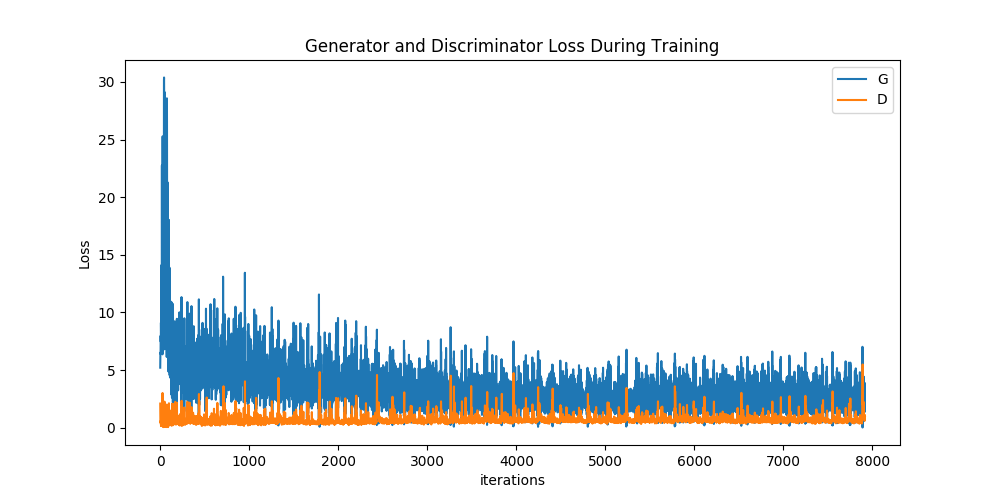 Generator and Discriminator Loss During Training

G
D

Loss

30
25
20
15
10
5
0

0
1000
2000
3000
4000
5000
6000
7000
8000

iterations